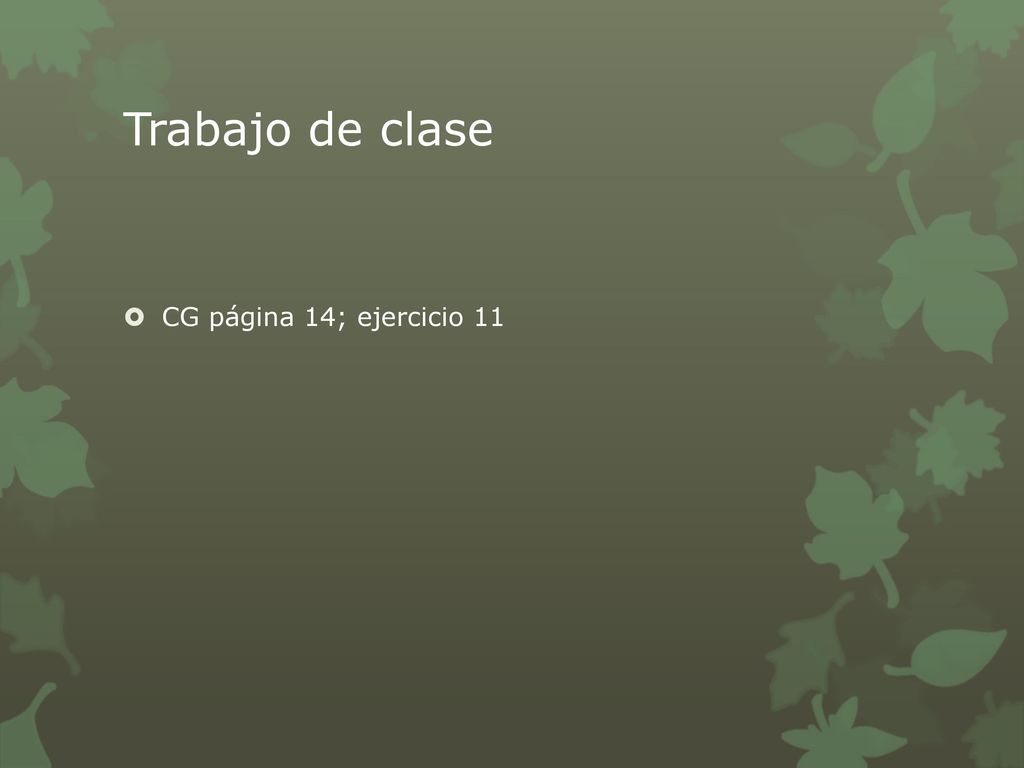 Trabajo de clase

CG página 14; ejercicio 11